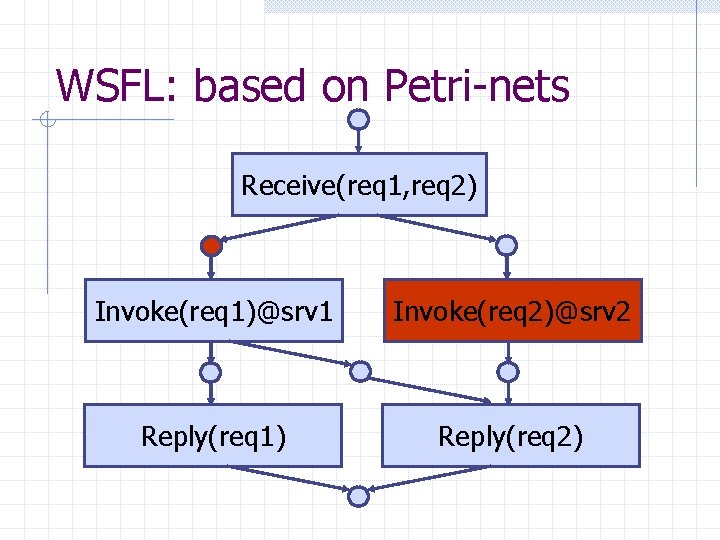 WSFL: based on Petri-nets

Receive(req1,req2)

Invoke(req1)@srv1

Invoke(req2)@srv2

Reply(req1)

Reply(req2)